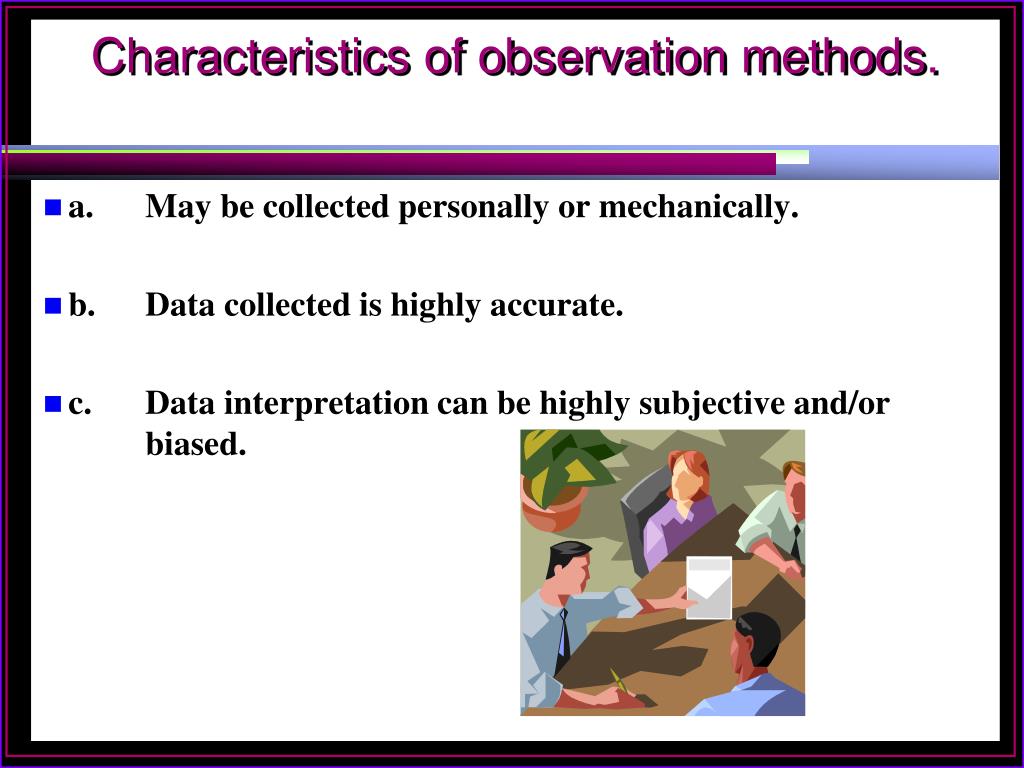 Characteristics of observation methods.

a. May be collected personally or mechanically.

b. Data collected is highly accurate.

c. Data interpretation can be highly subjective and/or biased.